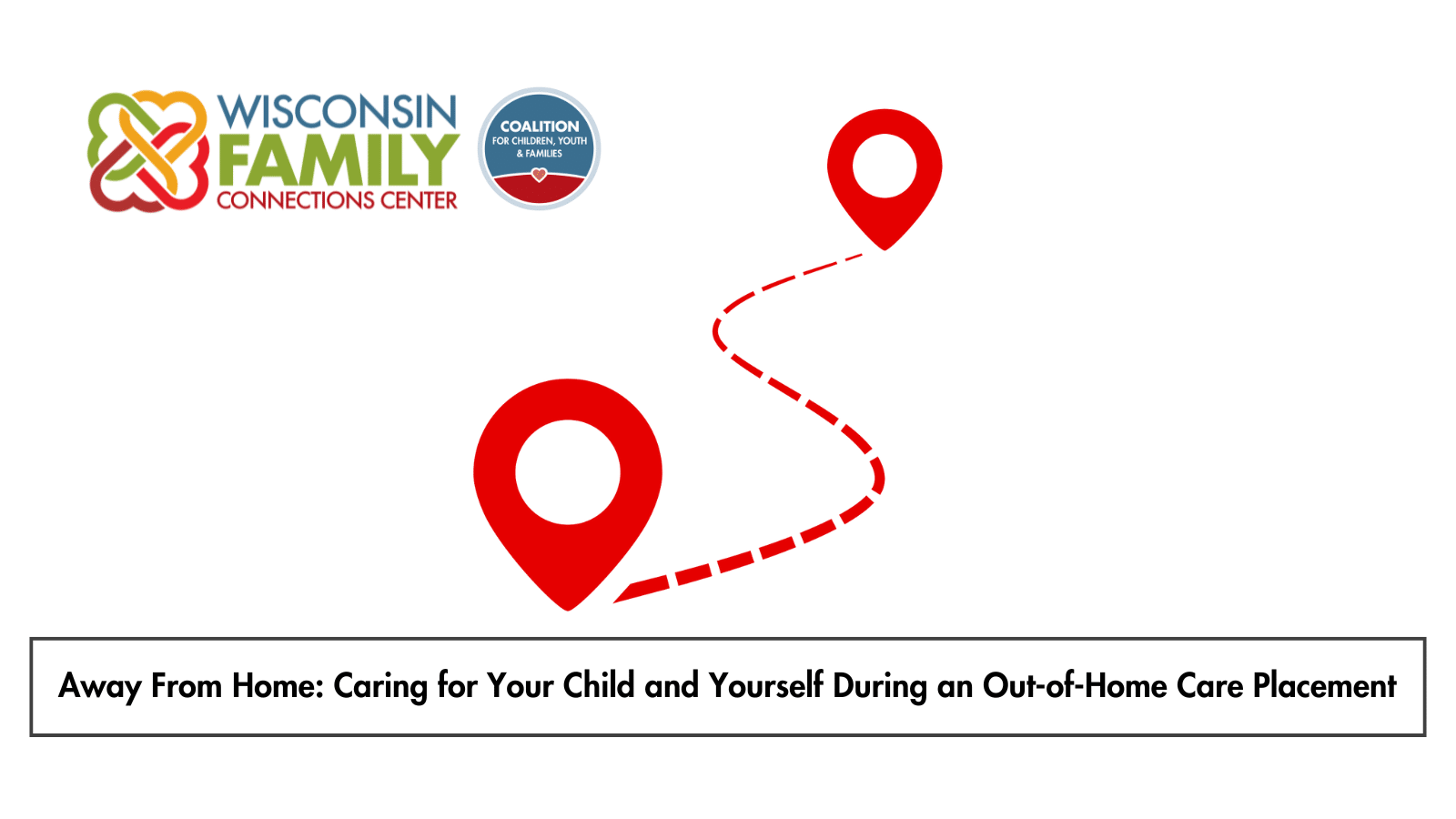 WISCONSIN FAMILY CONNECTIONS CENTER

COALITION FOR CHILDREN, YOUTH & FAMILIES

Away From Home: Caring for Your Child and Yourself During an Out-of-Home Care Placement